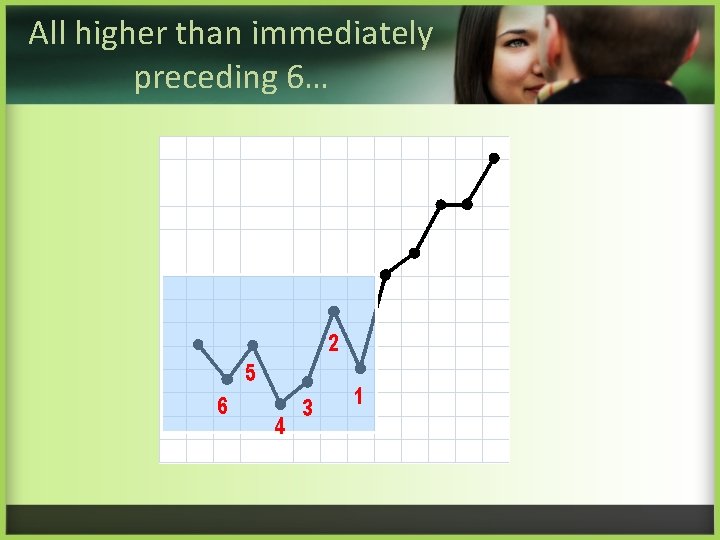 All higher than immediately preceding 6…

6
5
4
3
2
1